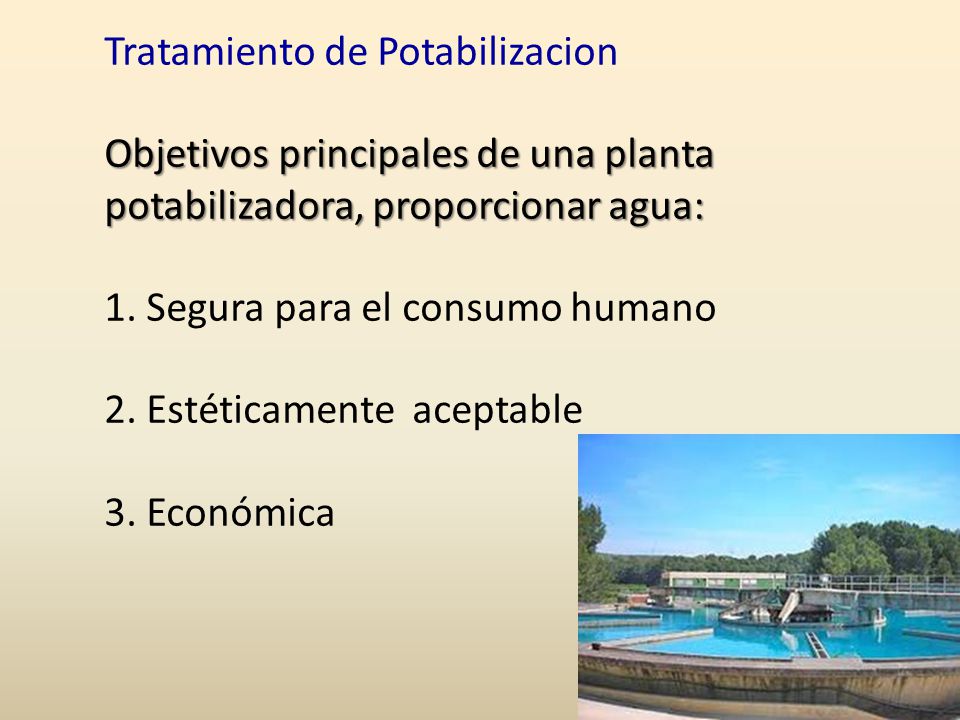 Tratamiento de Potabilizacion

Objetivos principales de una planta potabilizadora, proporcionar agua:

1. Segura para el consumo humano

2. Estéticamente aceptable

3. Económica